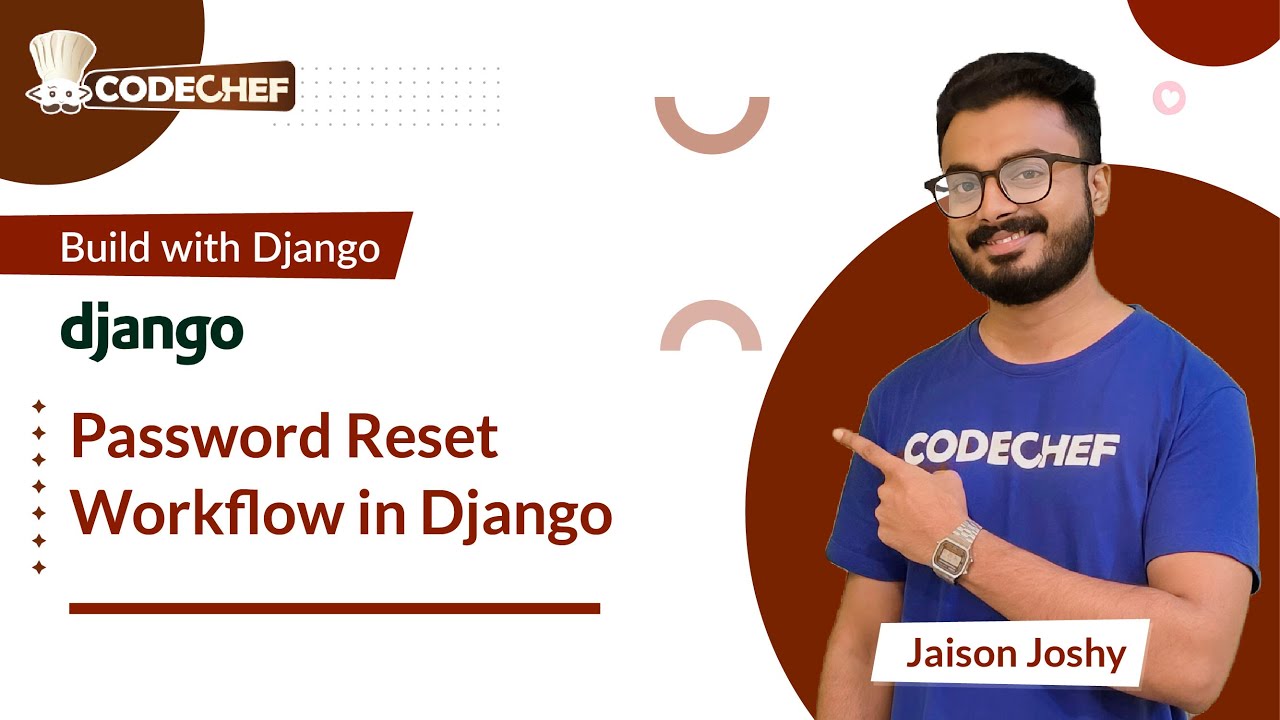 CODECHEF

Build with Django

django

Password Reset Workflow in Django

CODECHEF

Jaison Joshy